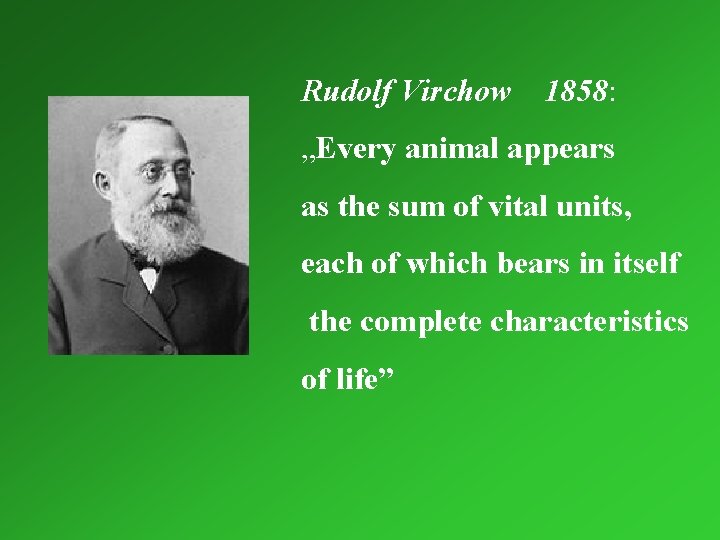 Rudolf Virchow 1858:

„Every animal appears as the sum of vital units, each of which bears in itself the complete characteristics of life”